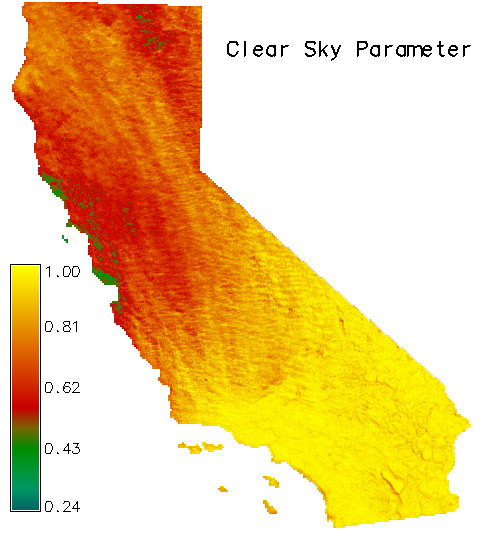 Clear Sky Parameter

1.00
0.81
0.62
0.43
0.24